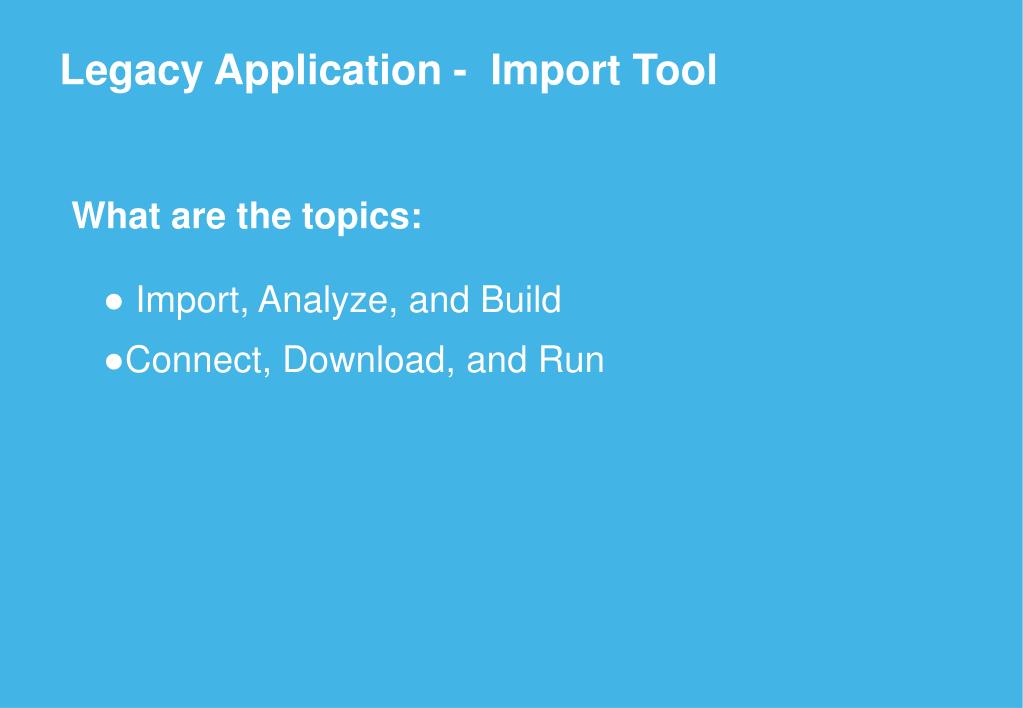 Legacy Application - Import Tool

What are the topics:

● Import, Analyze, and Build
●Connect, Download, and Run